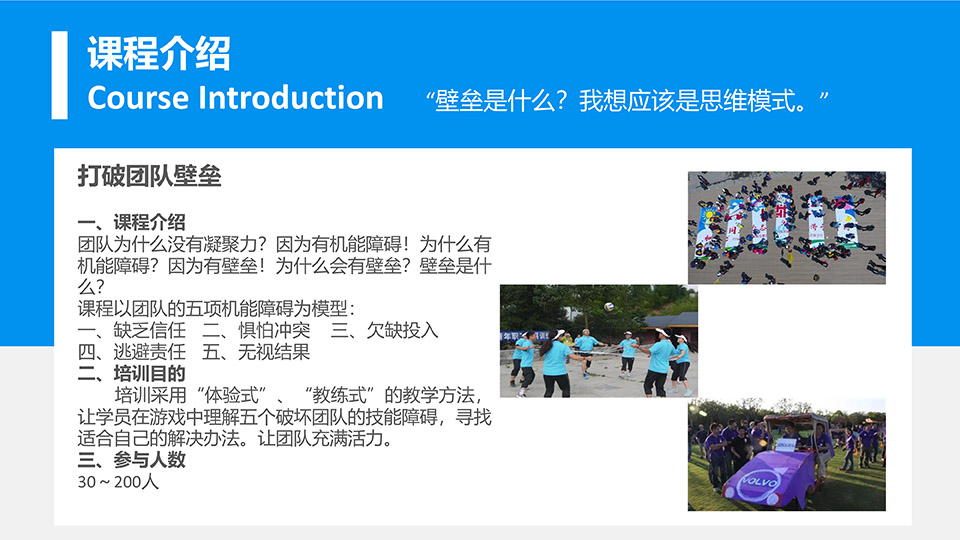 课程介绍
Course Introduction

“壁垒是什么？我想应该是思维模式。”

打破团队壁垒

一、课程介绍
团队为什么没有凝聚力？因为有机能障碍！为什么有机能障碍？因为有壁垒！为什么会有壁垒？壁垒是什么？
课程以团队的五项机能障碍为模型：
一、缺乏信任　二、惧怕冲突　三、欠缺投入
四、逃避责任　五、无视结果
二、培训目的
培训采用“体验式”、“教练式”的教学方法，让学员在游戏中理解五个破坏团队的技能障碍，寻找适合自己的解决办法。让团队充满活力。
三、参与人数
30～200人

VOLVO